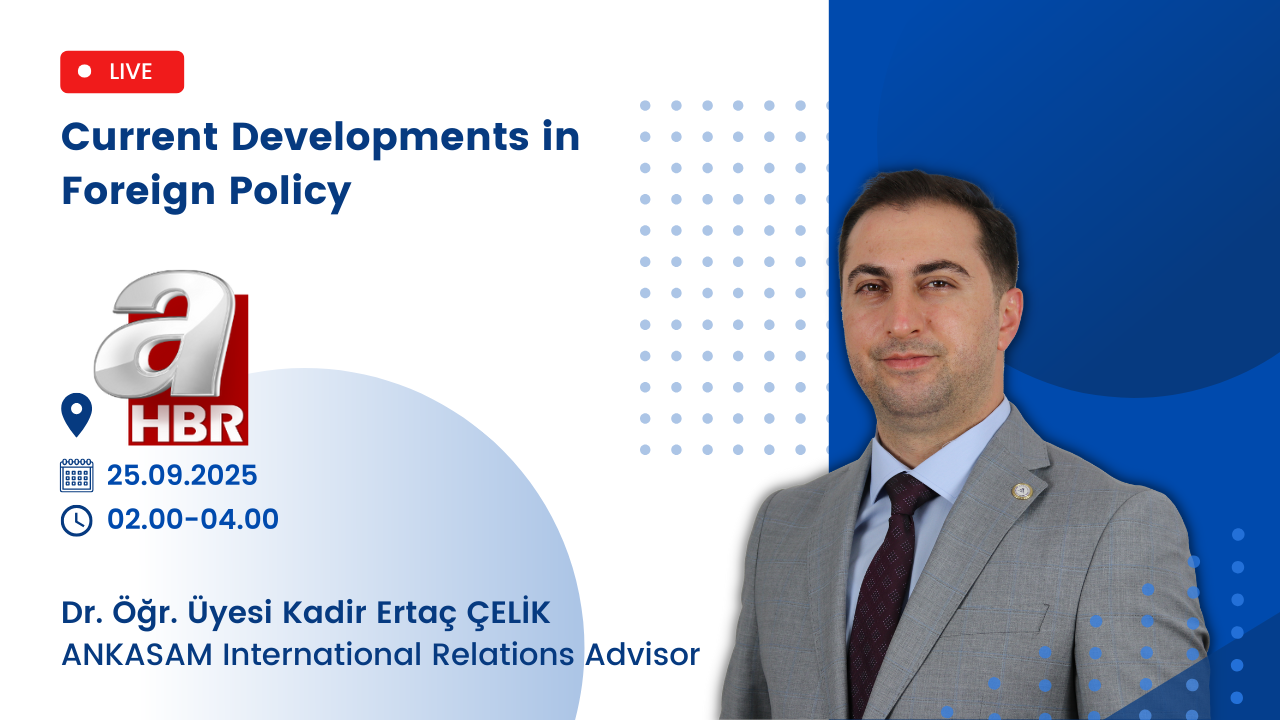 LIVE

Current Developments in Foreign Policy

a HBR

25.09.2025

02.00-04.00

Dr. Öğr. Üyesi Kadir Ertaç ÇELİK
ANKASAM International Relations Advisor